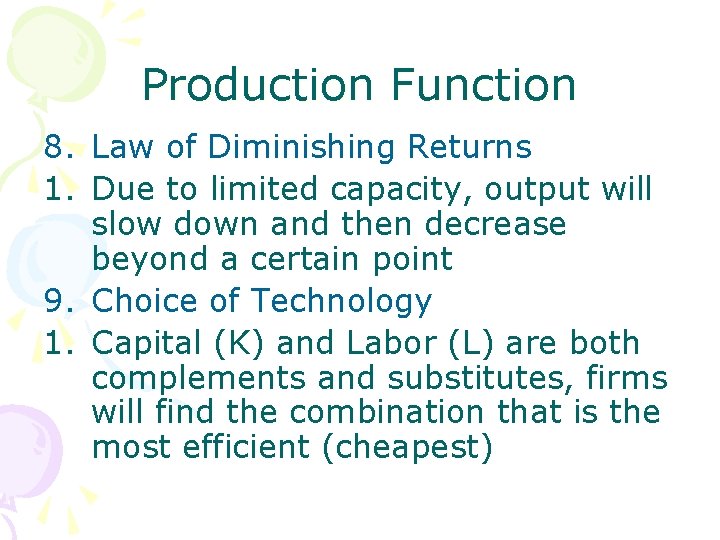 Production Function

8. Law of Diminishing Returns
1. Due to limited capacity, output will slow down and then decrease beyond a certain point
9. Choice of Technology
1. Capital (K) and Labor (L) are both complements and substitutes, firms will find the combination that is the most efficient (cheapest)